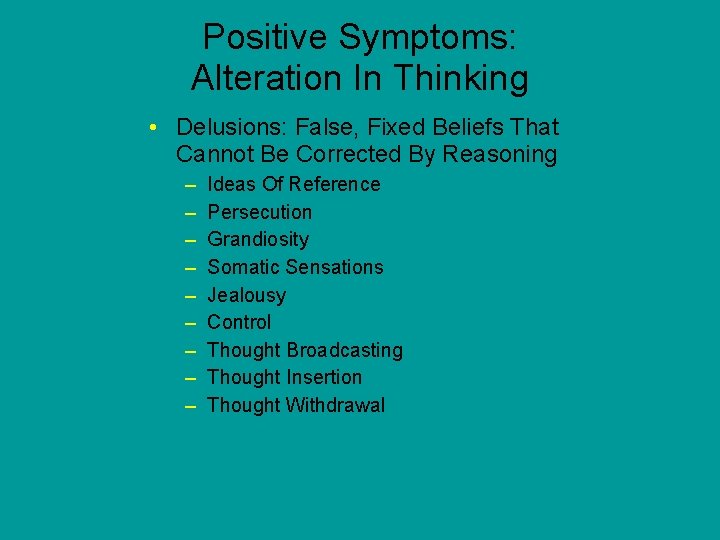 Positive Symptoms: Alteration In Thinking

• Delusions: False, Fixed Beliefs That Cannot Be Corrected By Reasoning
– Ideas Of Reference
– Persecution
– Grandiosity
– Somatic Sensations
– Jealousy
– Control
– Thought Broadcasting
– Thought Insertion
– Thought Withdrawal